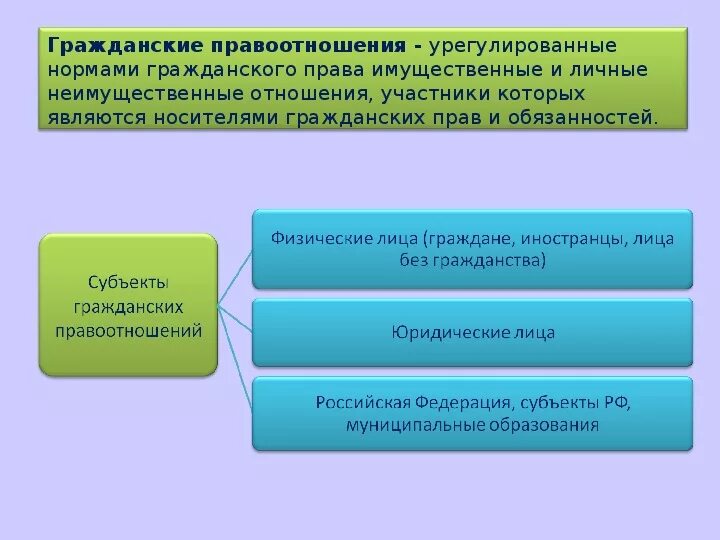 Гражданские правоотношения - урегулированные нормами гражданского права имущественные и личные неимущественные отношения, участники которых являются носителями гражданских прав и обязанностей.

Субъекты гражданских правоотношений

Физические лица (граждане, иностранцы, лица без гражданства)

Юридические лица

Российская Федерация, субъекты РФ, муниципальные образования